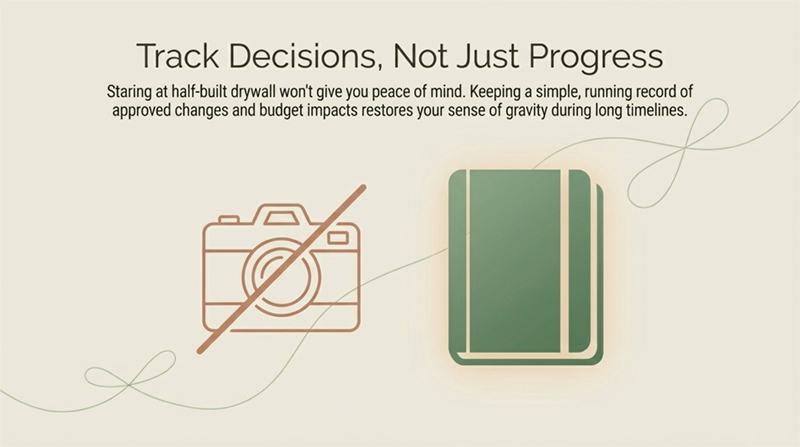 Track Decisions, Not Just Progress

Staring at half-built drywall won't give you peace of mind. Keeping a simple, running record of approved changes and budget impacts restores your sense of gravity during long timelines.